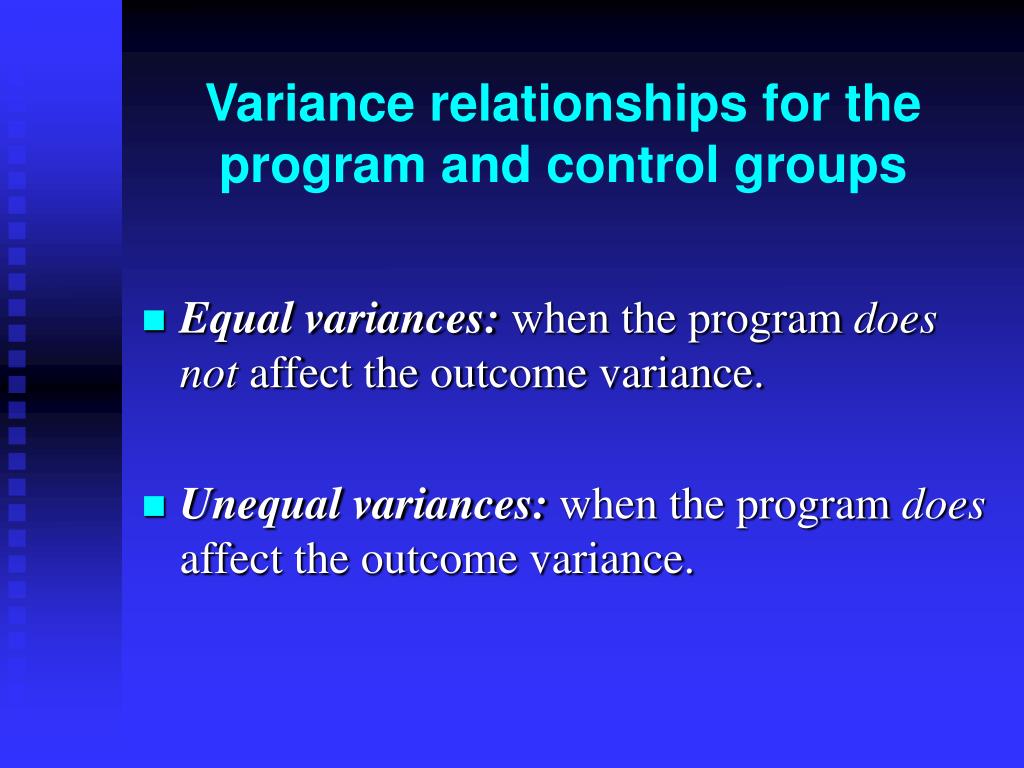 Variance relationships for the program and control groups

Equal variances: when the program does not affect the outcome variance.

Unequal variances: when the program does affect the outcome variance.